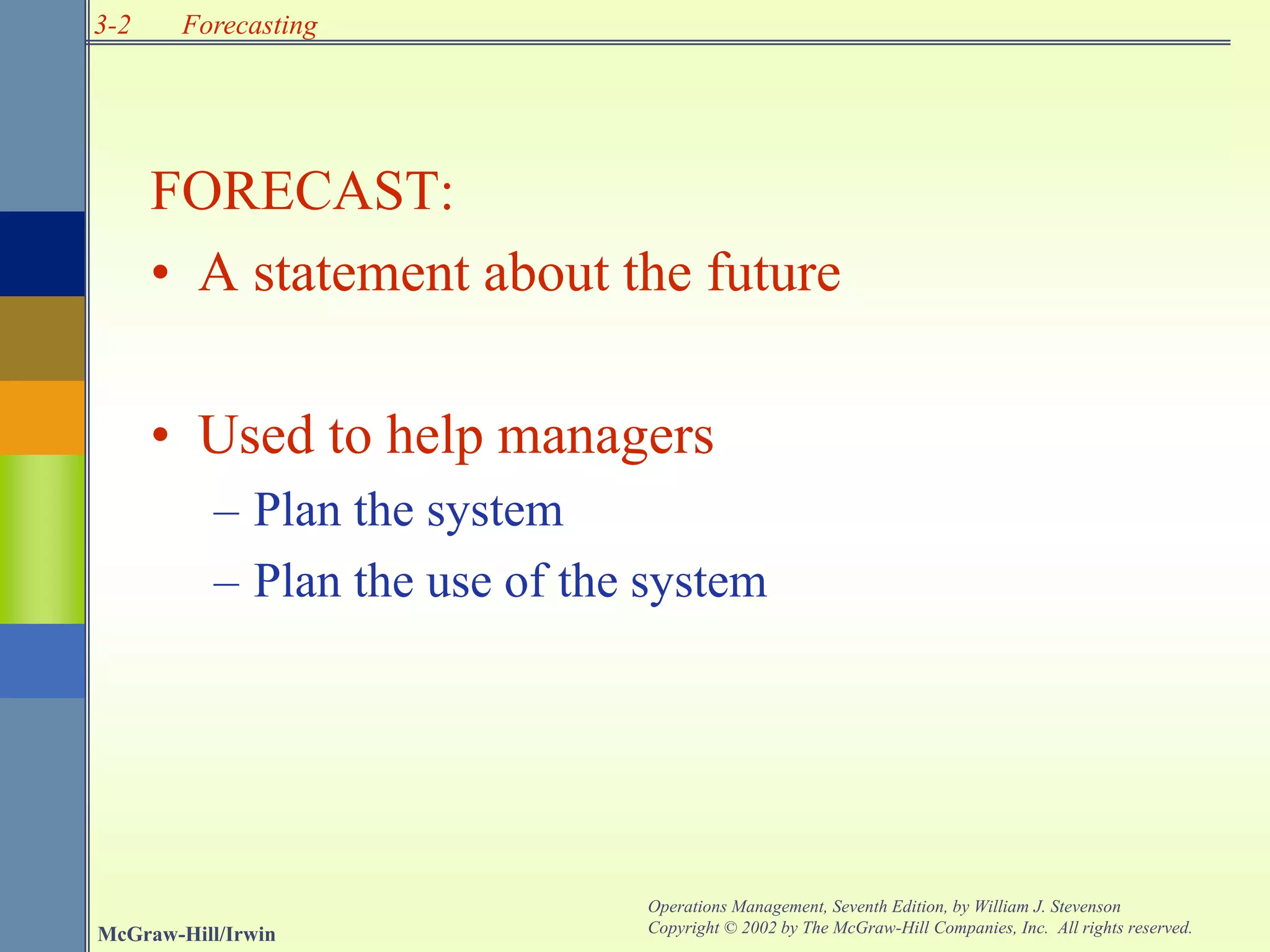 3-2 Forecasting

FORECAST:

• A statement about the future

• Used to help managers
– Plan the system
– Plan the use of the system

McGraw-Hill/Irwin

Operations Management, Seventh Edition, by William J. Stevenson
Copyright © 2002 by The McGraw-Hill Companies, Inc. All rights reserved.